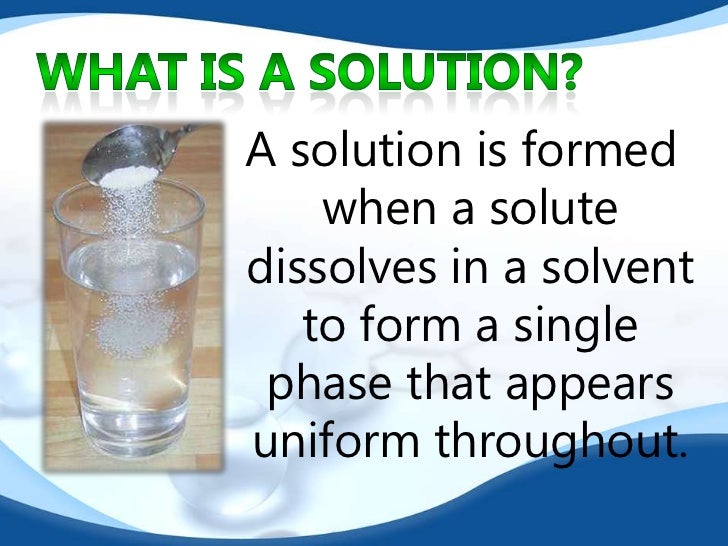 WHAT IS A SOLUTION?

A solution is formed when a solute dissolves in a solvent to form a single phase that appears uniform throughout.